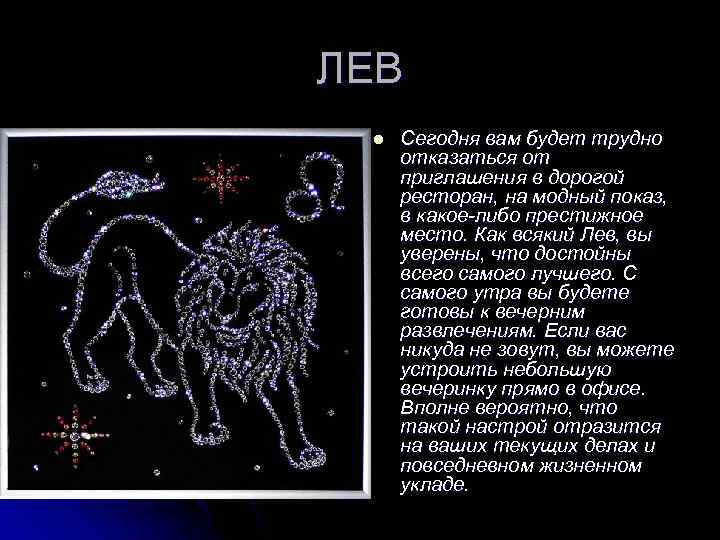 ЛЕВ

Сегодня вам будет трудно отказаться от приглашения в дорогой ресторан, на модный показ, в какое-либо престижное место. Как всякий Лев, вы уверены, что достойны всего самого лучшего. С самого утра вы будете готовы к вечерним развлечениям. Если вас никуда не зовут, вы можете устроить небольшую вечеринку прямо в офисе. Вполне вероятно, что такой настрой отразится на ваших текущих делах и повседневном жизненном укладе.